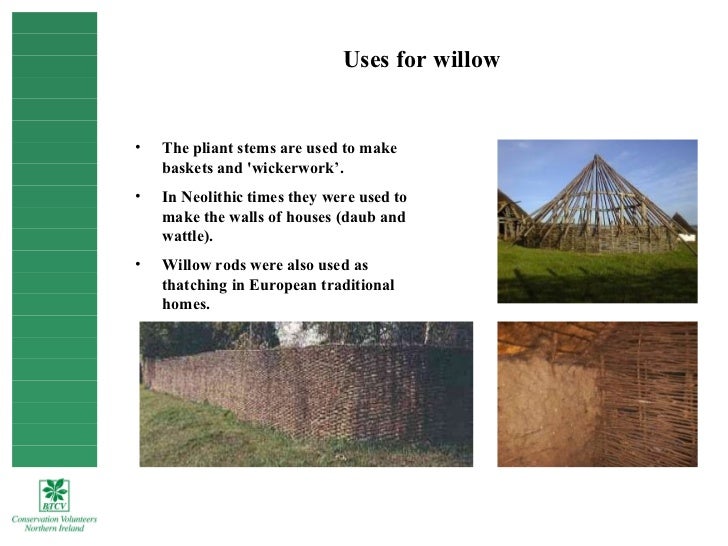 Uses for willow

• The pliant stems are used to make baskets and 'wickerwork’.

• In Neolithic times they were used to make the walls of houses (daub and wattle).

• Willow rods were also used as thatching in European traditional homes.

BTCV
Conservation Volunteers
Northern Ireland